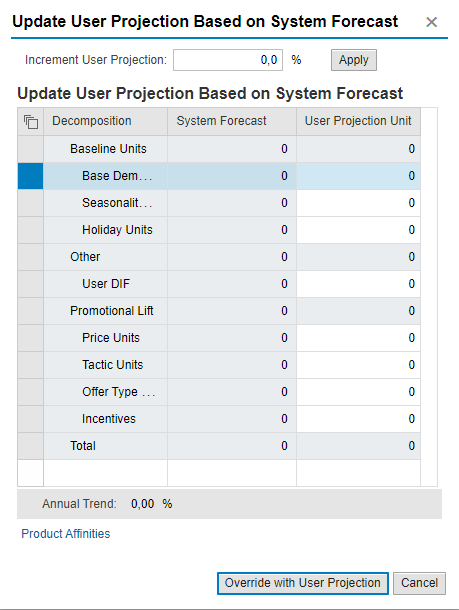 Update User Projection Based on System Forecast ×

Increment User Projection: 0,0 % Apply

Update User Projection Based on System Forecast

| Decomposition | System Forecast | User Projection Unit |
|---|---|---|
| Baseline Units | 0 | 0 |
| Base Dem... | 0 | 0 |
| Seasonalit... | 0 | 0 |
| Holiday Units | 0 | 0 |
| Other | 0 | 0 |
| User DIF | 0 | 0 |
| Promotional Lift | 0 | 0 |
| Price Units | 0 | 0 |
| Tactic Units | 0 | 0 |
| Offer Type ... | 0 | 0 |
| Incentives | 0 | 0 |
| Total | 0 | 0 |

Annual Trend: 0,00 %

Product Affinities

Override with User Projection Cancel